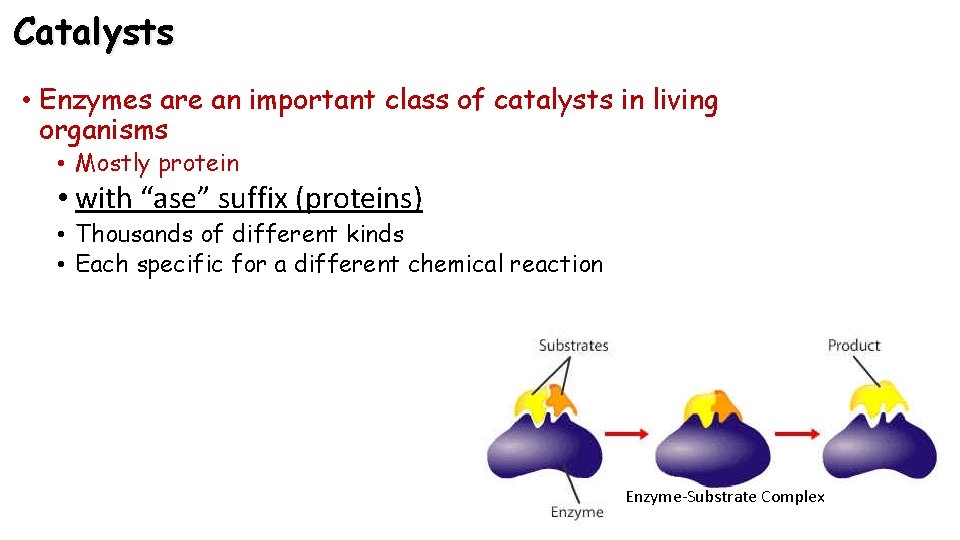 Catalysts

• Enzymes are an important class of catalysts in living organisms
 • Mostly protein
 • with “ase” suffix (proteins)
 • Thousands of different kinds
 • Each specific for a different chemical reaction

Substrates
Product
Enzyme
Enzyme-Substrate Complex